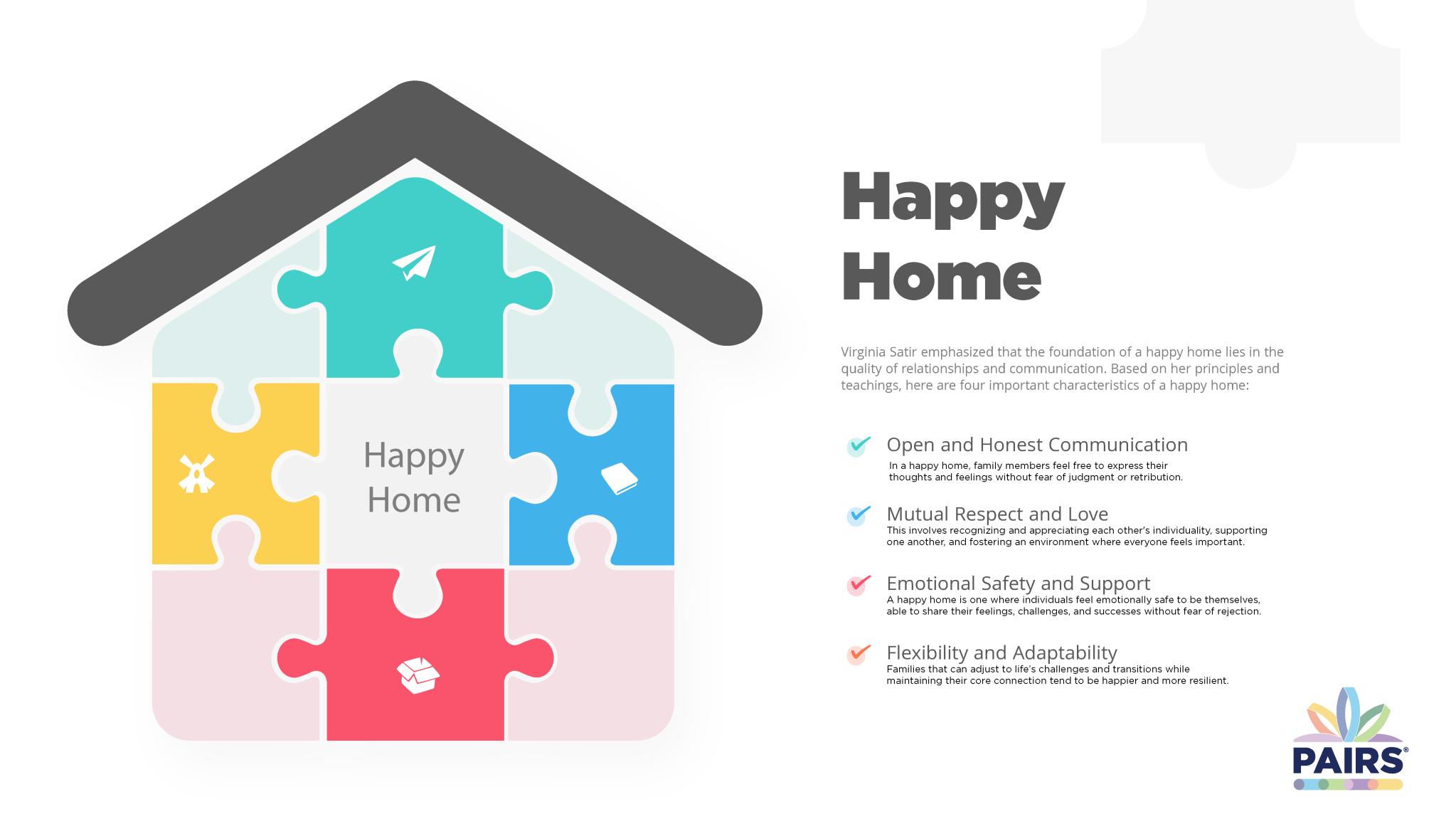 Happy
Home

Happy Home

Virginia Satir emphasized that the foundation of a happy home lies in the quality of relationships and communication. Based on her principles and teachings, here are four important characteristics of a happy home:

Open and Honest Communication
In a happy home, family members feel free to express their thoughts and feelings without fear of judgment or retribution.

Mutual Respect and Love
This involves recognizing and appreciating each other's individuality, supporting one another, and fostering an environment where everyone feels important.

Emotional Safety and Support
A happy home is one where individuals feel emotionally safe to be themselves, able to share their feelings, challenges, and successes without fear of rejection.

Flexibility and Adaptability
Families that can adjust to life's challenges and transitions while maintaining their core connection tend to be happier and more resilient.

PAIRS®